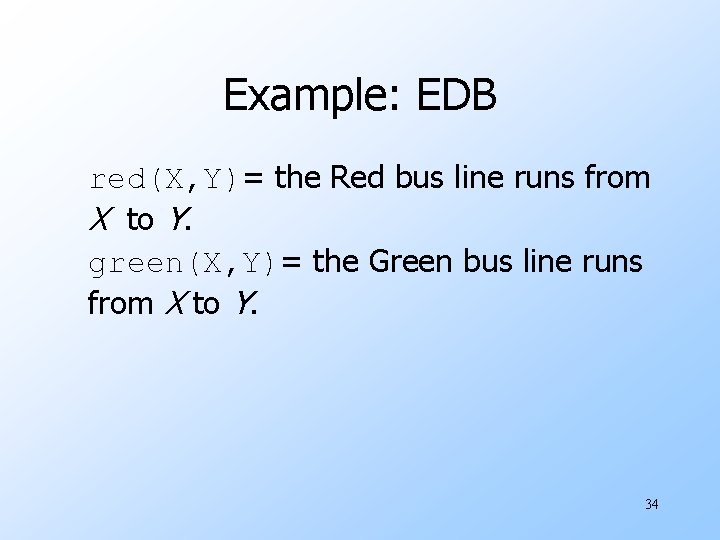 Example: EDB

red(X,Y)= the Red bus line runs from X to Y.

green(X,Y)= the Green bus line runs from X to Y.

34